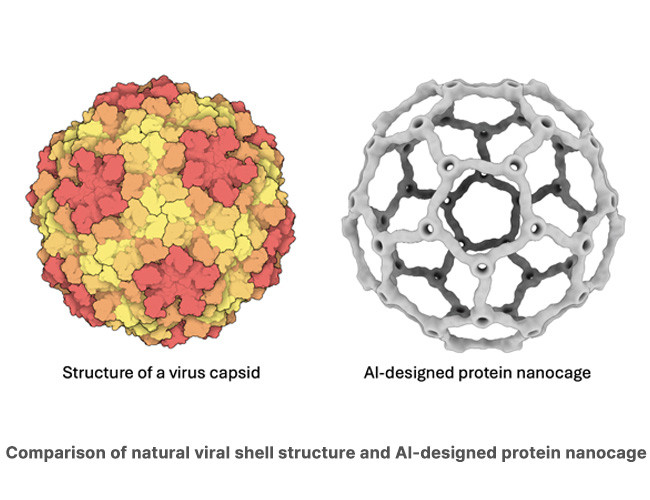 Structure of a virus capsid

AI-designed protein nanocage

Comparison of natural viral shell structure and AI-designed protein nanocage